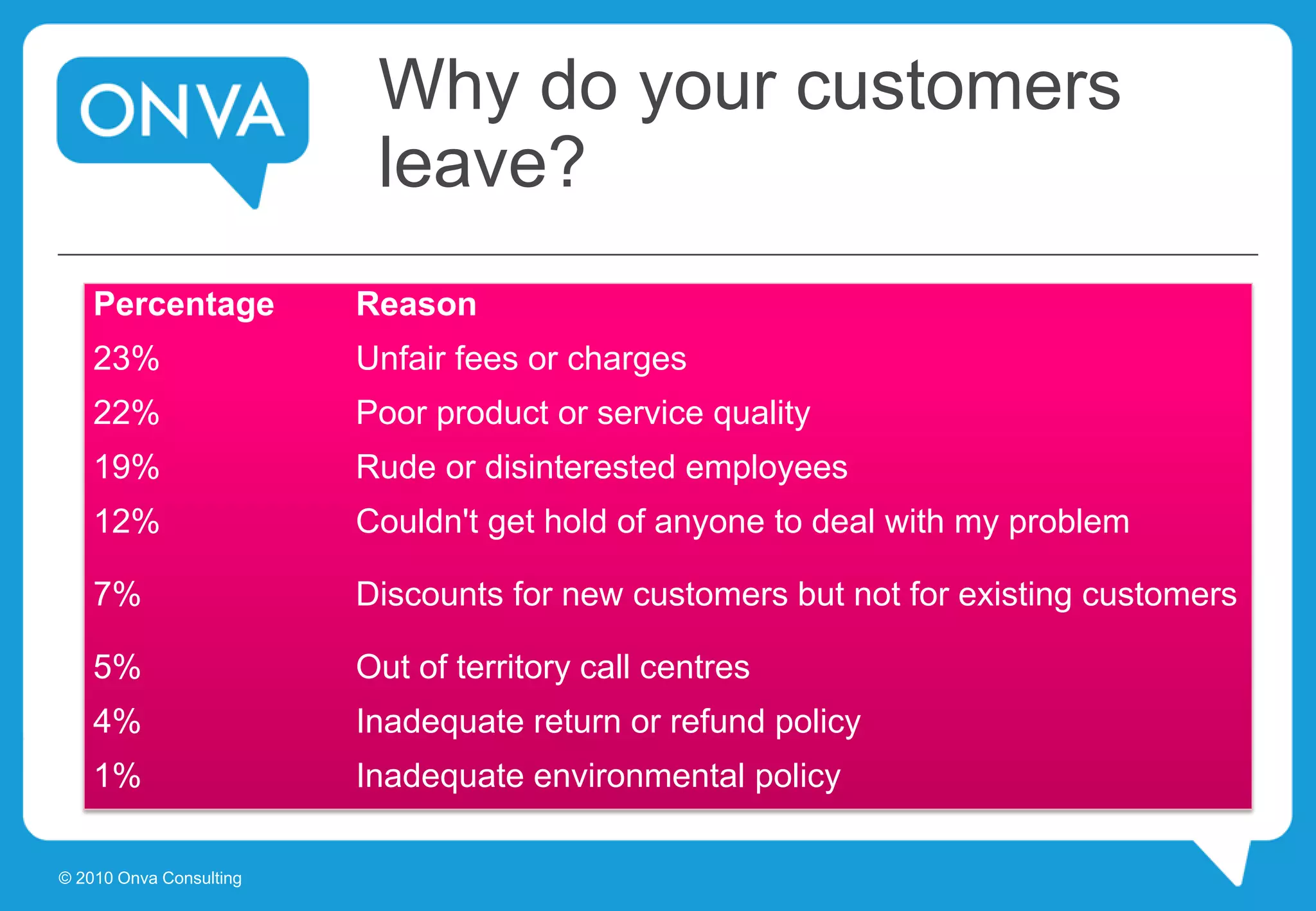 ONVA

Why do your customers leave?

| Percentage | Reason |
|---|---|
| 23% | Unfair fees or charges |
| 22% | Poor product or service quality |
| 19% | Rude or disinterested employees |
| 12% | Couldn't get hold of anyone to deal with my problem |
| 7% | Discounts for new customers but not for existing customers |
| 5% | Out of territory call centres |
| 4% | Inadequate return or refund policy |
| 1% | Inadequate environmental policy |

© 2010 Onva Consulting